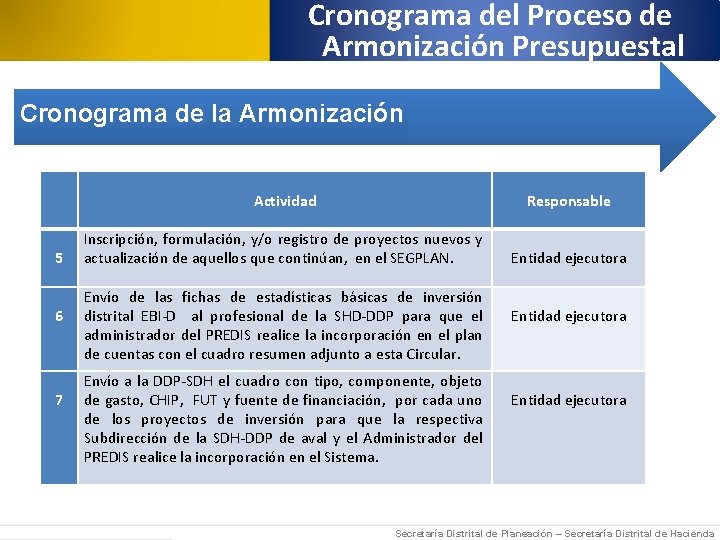 Cronograma del Proceso de Armonización Presupuestal

Cronograma de la Armonización

| | Actividad | Responsable |
|---|---|---|
| 5 | Inscripción, formulación, y/o registro de proyectos nuevos y actualización de aquellos que continúan, en el SEGPLAN. | Entidad ejecutora |
| 6 | Envío de las fichas de estadísticas básicas de inversión distrital EBI-D al profesional de la SHD-DDP para que el administrador del PREDIS realice la incorporación en el plan de cuentas con el cuadro resumen adjunto a esta Circular. | Entidad ejecutora |
| 7 | Envío a la DDP-SDH el cuadro con tipo, componente, objeto de gasto, CHIP, FUT y fuente de financiación, por cada uno de los proyectos de inversión para que la respectiva Subdirección de la SDH-DDP de aval y el Administrador del PREDIS realice la incorporación en el Sistema. | Entidad ejecutora |

Secretaría Distrital de Planeación – Secretaría Distrital de Hacienda